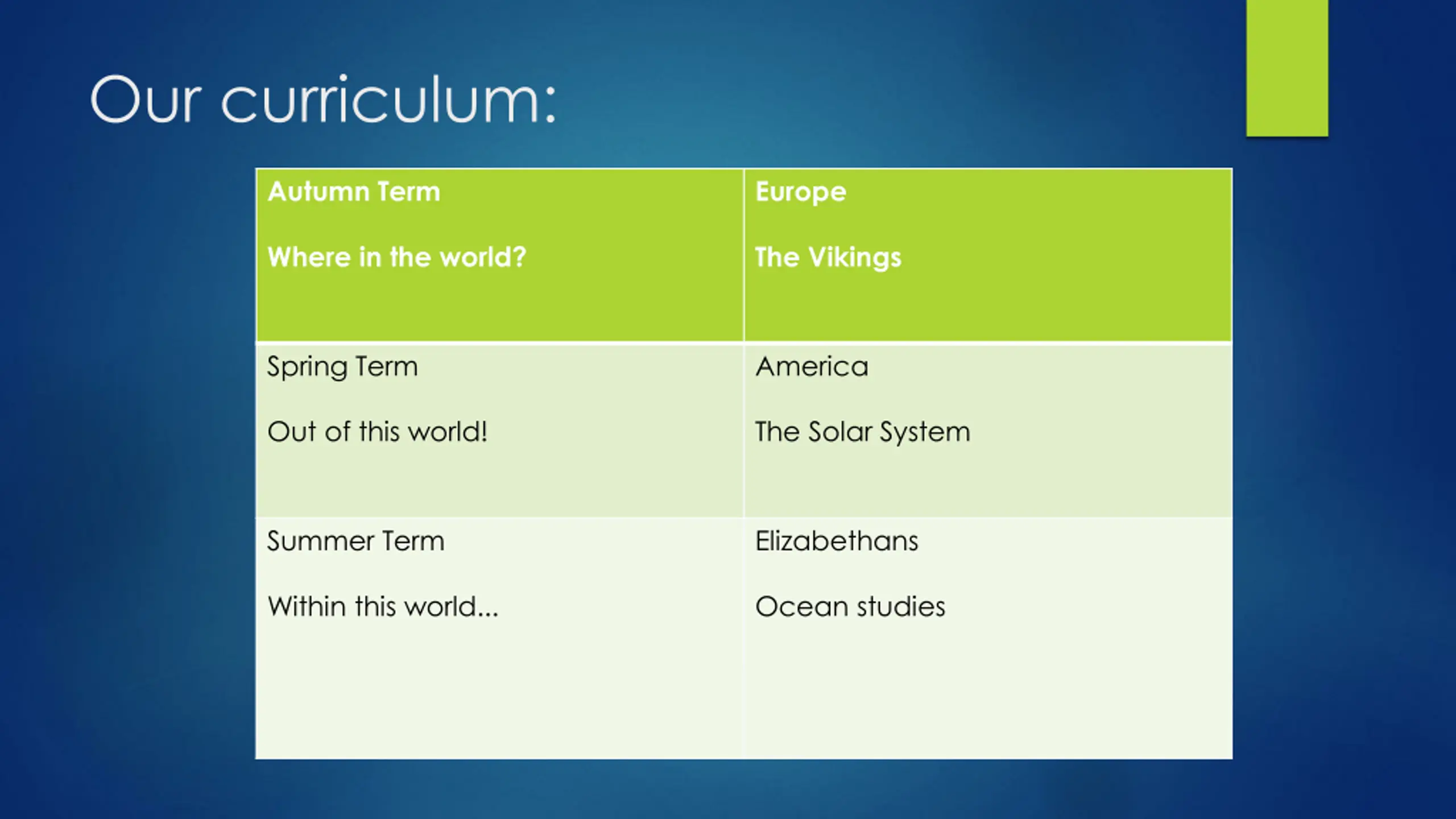 Our curriculum:

| Autumn Term<br><br>Where in the world? | Europe<br><br>The Vikings |
|---|---|
| Spring Term<br><br>Out of this world! | America<br><br>The Solar System |
| Summer Term<br><br>Within this world... | Elizabethans<br><br>Ocean studies |